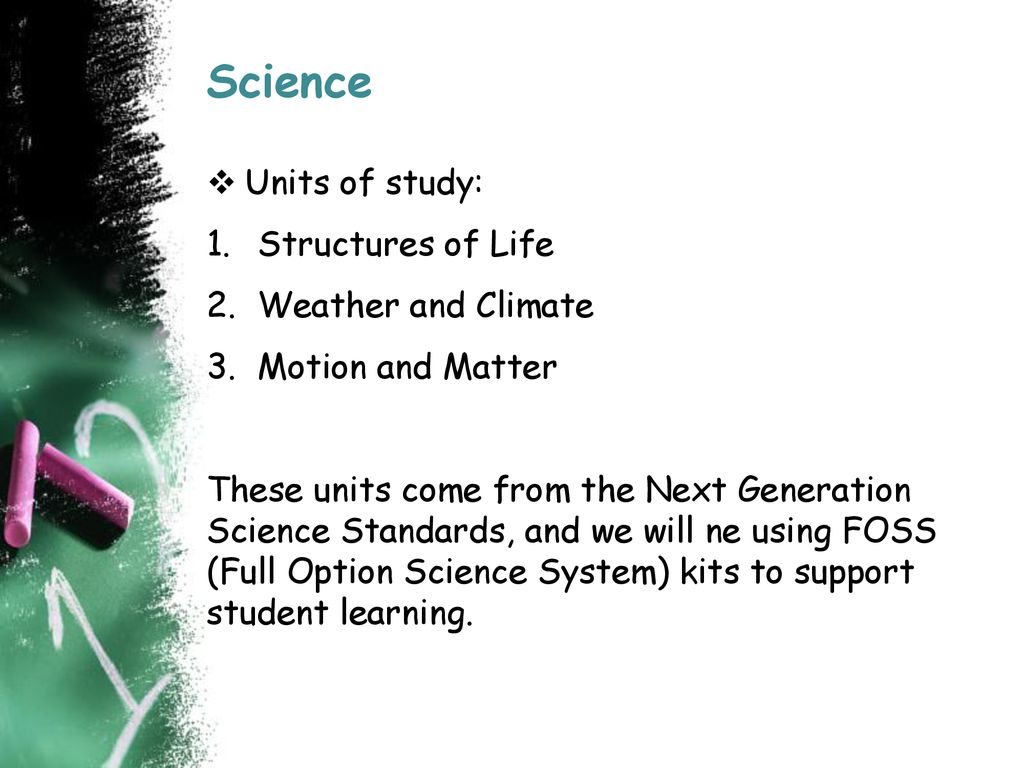 Science

❖ Units of study:

1. Structures of Life
2. Weather and Climate
3. Motion and Matter

These units come from the Next Generation Science Standards, and we will ne using FOSS (Full Option Science System) kits to support student learning.